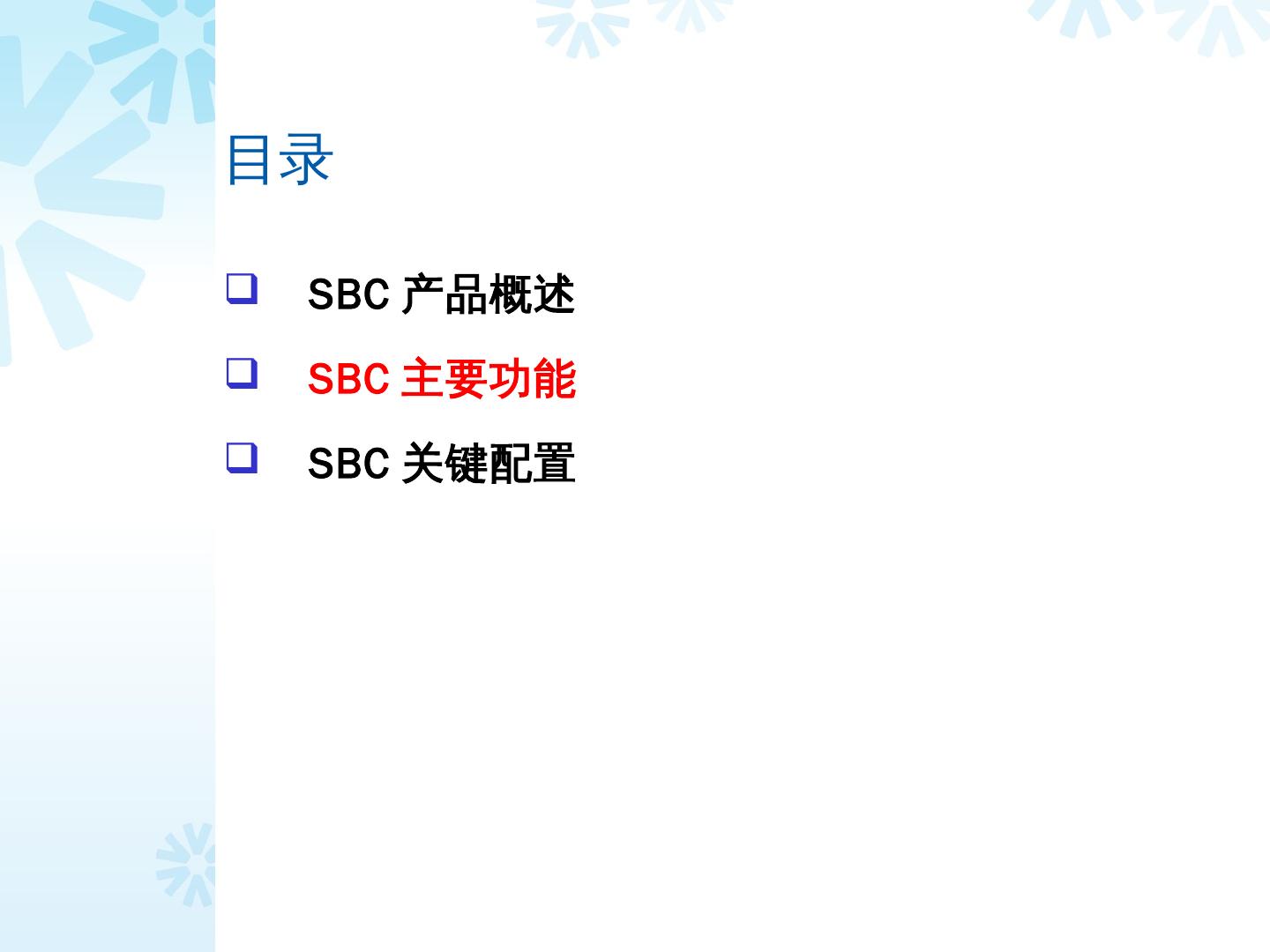 目录

❑ SBC 产品概述

❑ SBC 主要功能

❑ SBC 关键配置